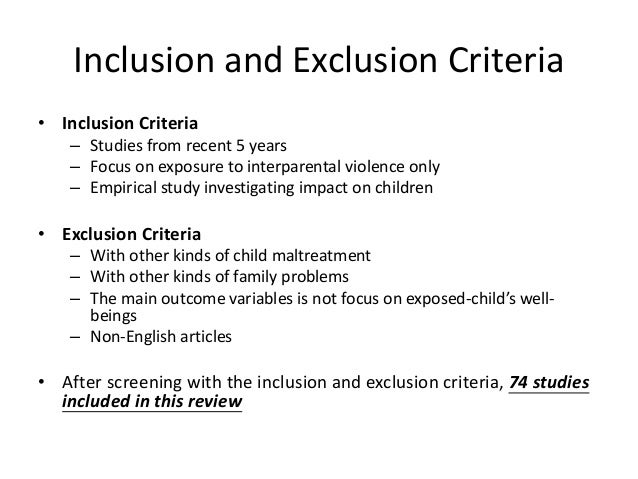 Inclusion and Exclusion Criteria

• Inclusion Criteria
– Studies from recent 5 years
– Focus on exposure to interparental violence only
– Empirical study investigating impact on children

• Exclusion Criteria
– With other kinds of child maltreatment
– With other kinds of family problems
– The main outcome variables is not focus on exposed-child's well-beings
– Non-English articles

• After screening with the inclusion and exclusion criteria, 74 studies included in this review